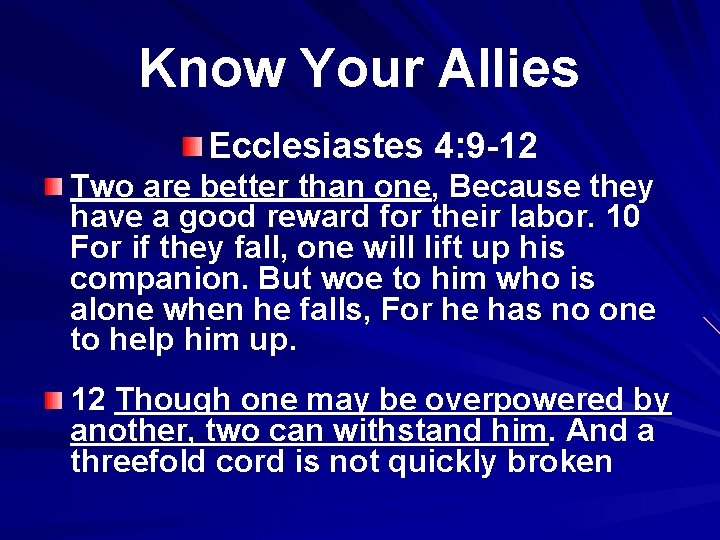 Know Your Allies

Ecclesiastes 4:9-12

Two are better than one, Because they have a good reward for their labor. 10 For if they fall, one will lift up his companion. But woe to him who is alone when he falls, For he has no one to help him up.

12 Though one may be overpowered by another, two can withstand him. And a threefold cord is not quickly broken